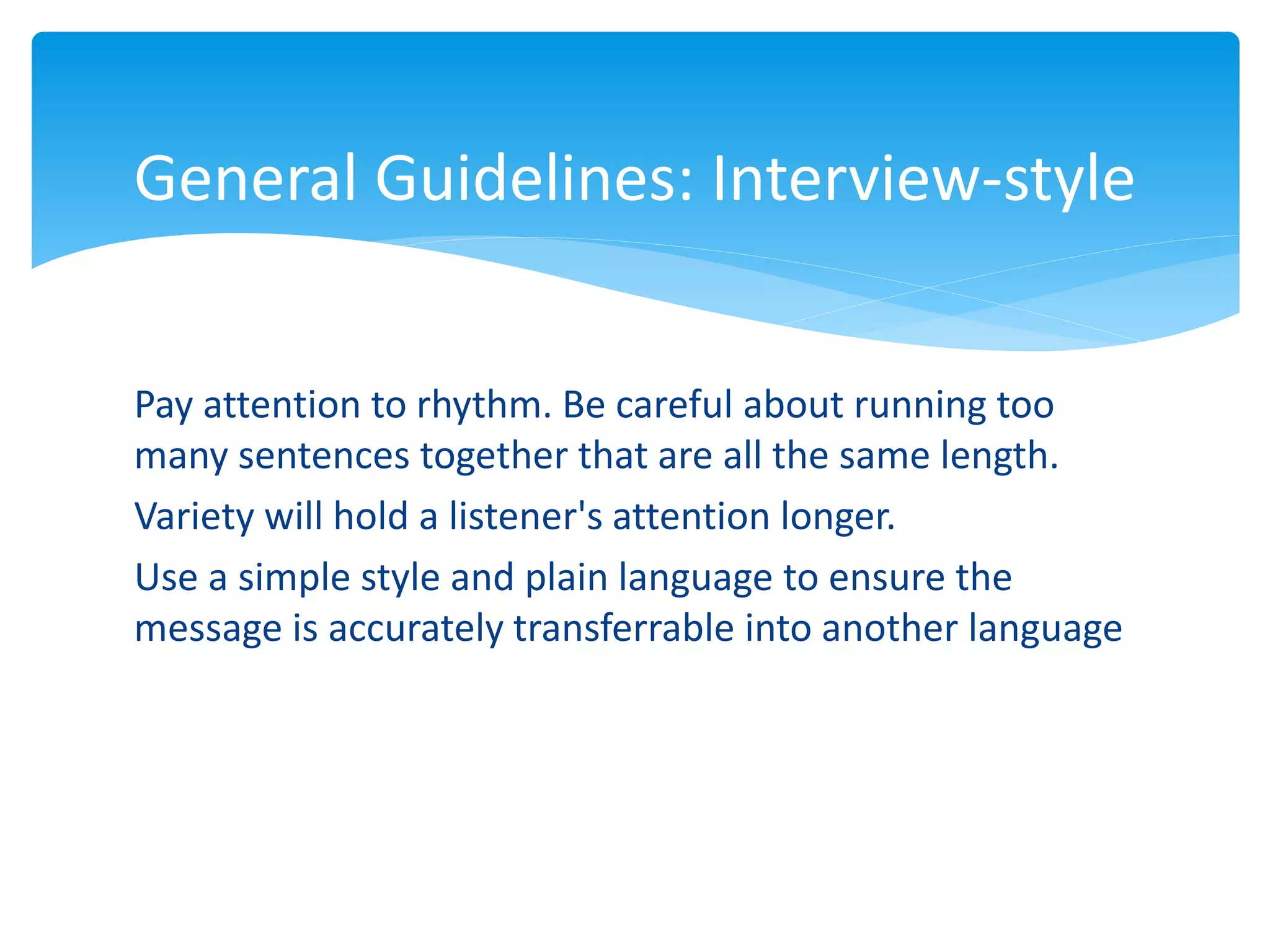 General Guidelines: Interview-style

Pay attention to rhythm. Be careful about running too many sentences together that are all the same length.

Variety will hold a listener's attention longer.

Use a simple style and plain language to ensure the message is accurately transferrable into another language